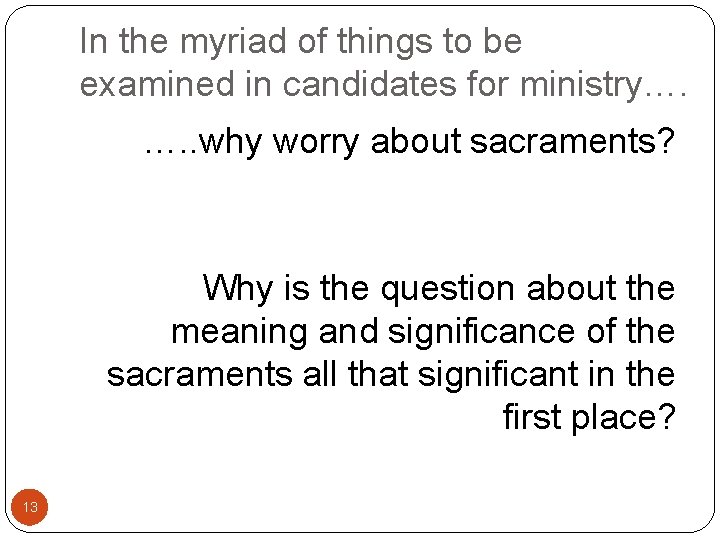 In the myriad of things to be examined in candidates for ministry….

…..why worry about sacraments?

Why is the question about the meaning and significance of the sacraments all that significant in the first place?

13